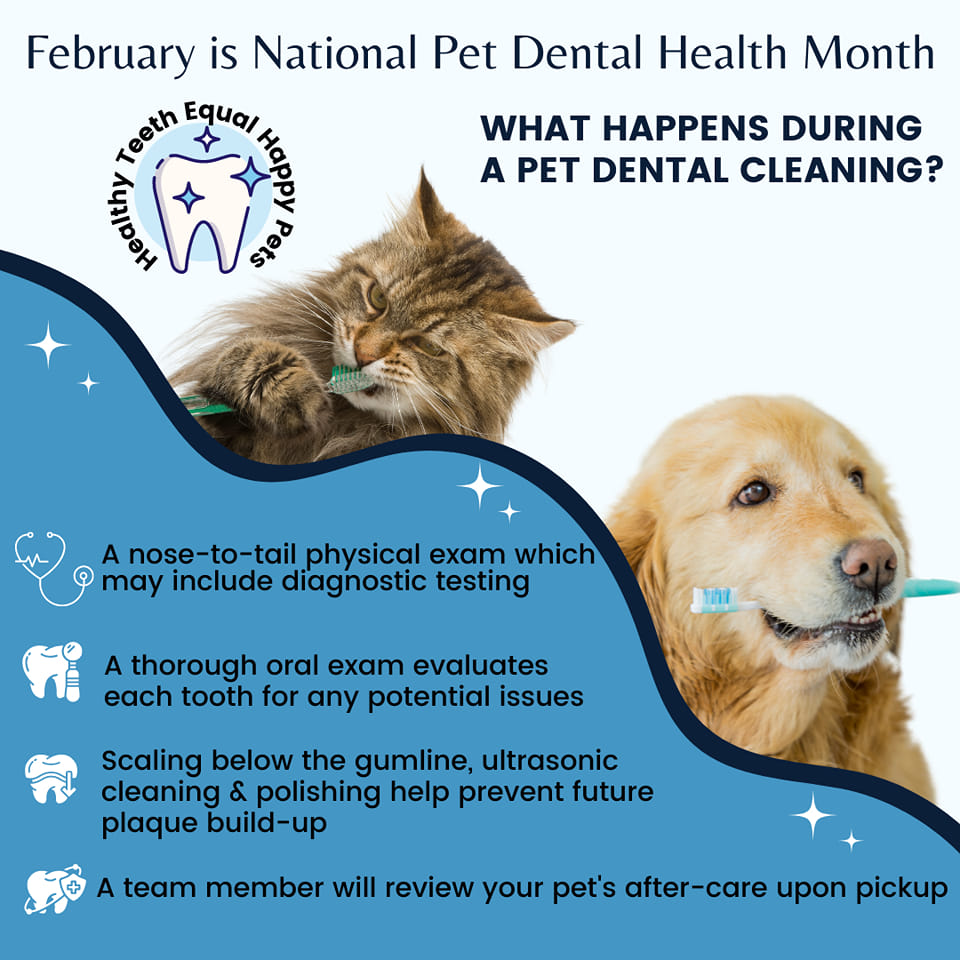 February is National Pet Dental Health Month

Healthy Teeth Equal Happy Pets

WHAT HAPPENS DURING A PET DENTAL CLEANING?

A nose-to-tail physical exam which may include diagnostic testing

A thorough oral exam evaluates each tooth for any potential issues

Scaling below the gumline, ultrasonic cleaning & polishing help prevent future plaque build-up

A team member will review your pet's after-care upon pickup